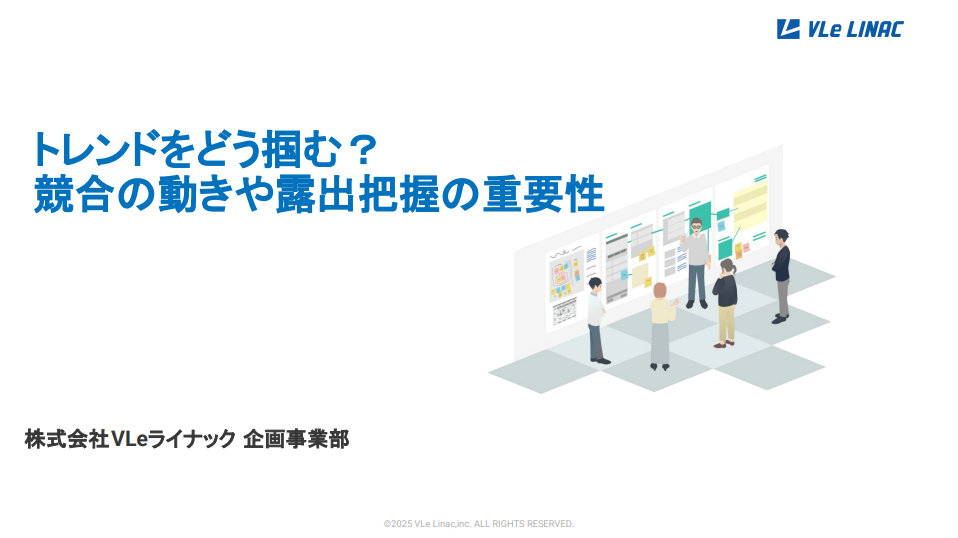 VLe LINAC

トレンドをどう掴む？
競合の動きや露出把握の重要性

株式会社VLeライナック 企画事業部

©2025 VLe Linac,inc. ALL RIGHTS RESERVED.